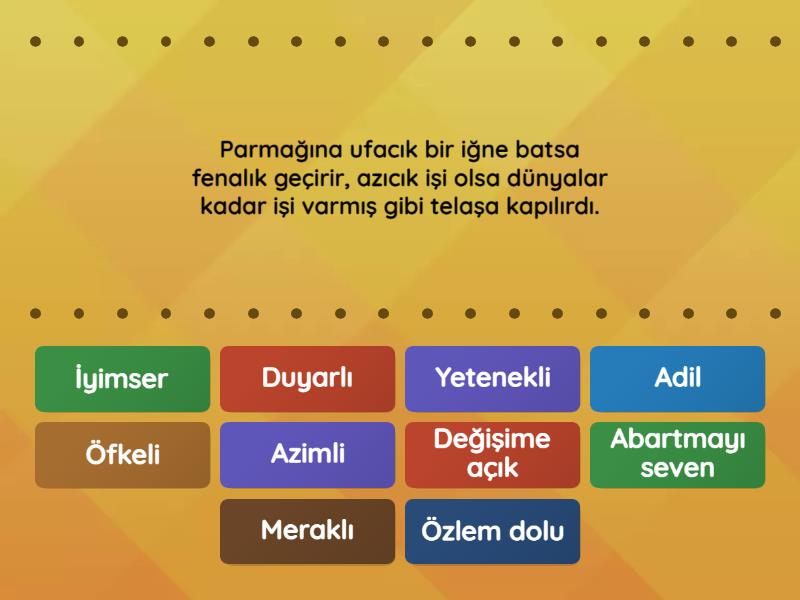 Parmağına ufacık bir iğne batsa fenalık geçirir, azıcık işi olsa dünyalar kadar işi varmış gibi telaşa kapılırdı.

İyimser
Duyarlı
Yetenekli
Adil
Öfkeli
Azimli
Değişime açık
Abartmayı seven
Meraklı
Özlem dolu